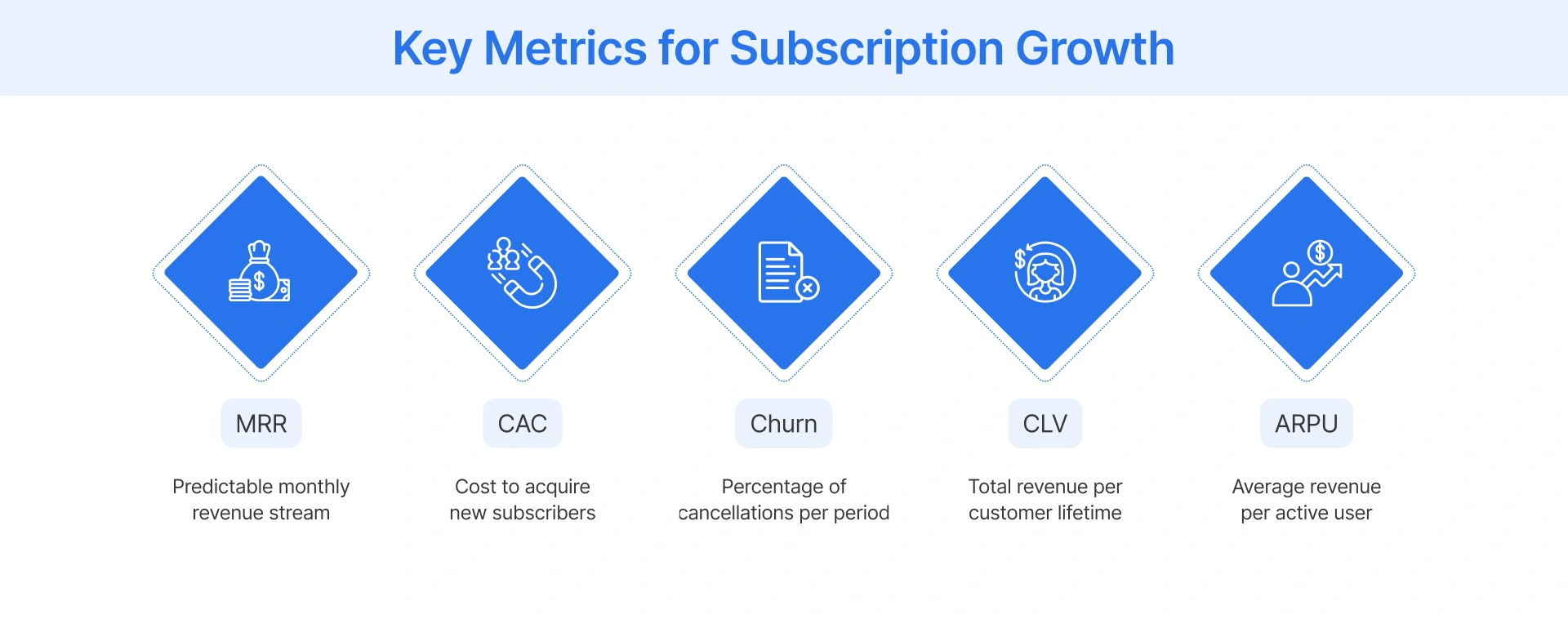 Key Metrics for Subscription Growth

MRR

Predictable monthly revenue stream

CAC

Cost to acquire new subscribers

Churn

Percentage of cancellations per period

CLV

Total revenue per customer lifetime

ARPU

Average revenue per active user